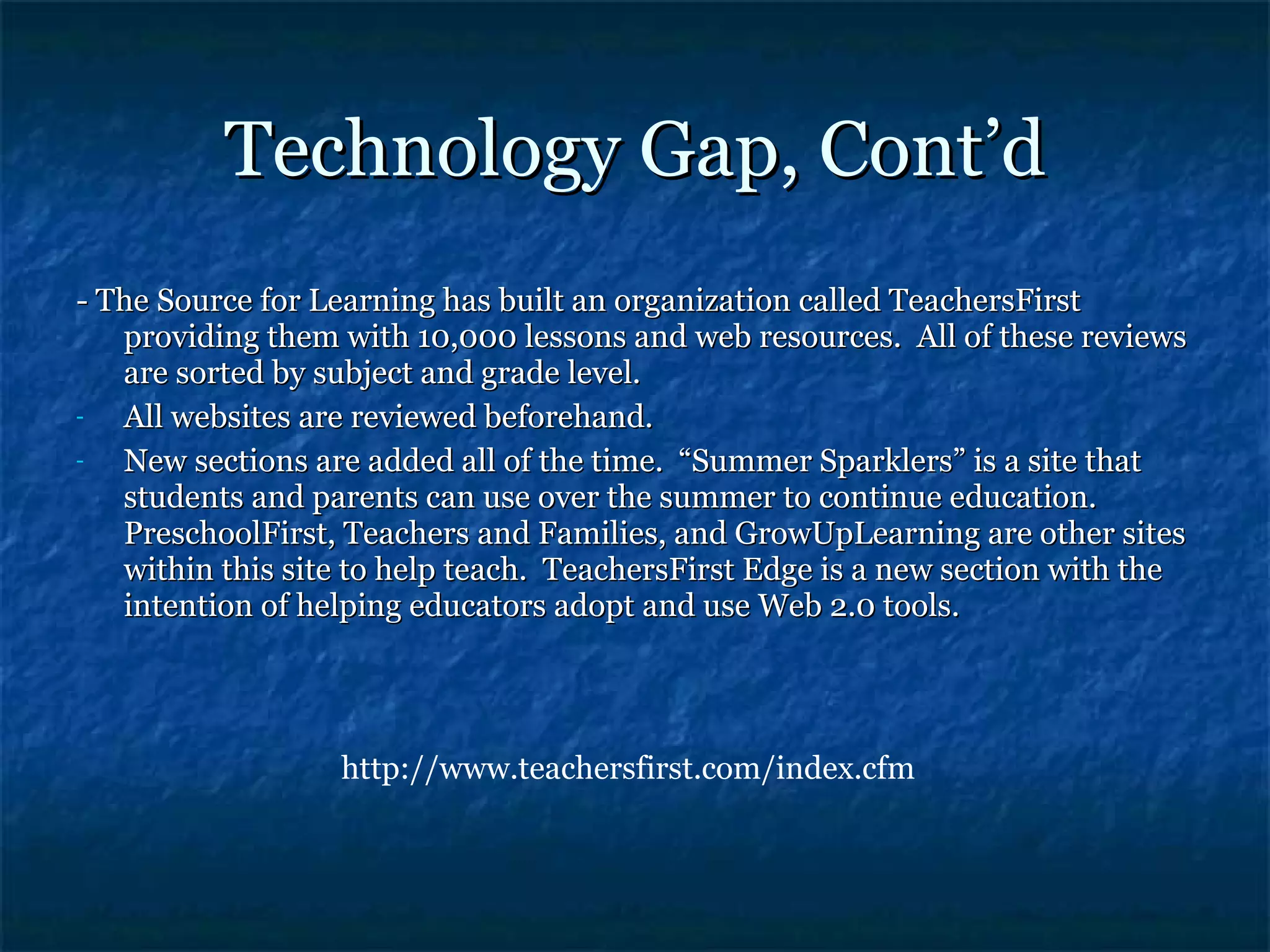 Technology Gap, Cont’d

- The Source for Learning has built an organization called TeachersFirst providing them with 10,000 lessons and web resources.  All of these reviews are sorted by subject and grade level.

- All websites are reviewed beforehand.

- New sections are added all of the time.  “Summer Sparklers” is a site that students and parents can use over the summer to continue education. PreschoolFirst, Teachers and Families, and GrowUpLearning are other sites within this site to help teach.  TeachersFirst Edge is a new section with the intention of helping educators adopt and use Web 2.0 tools.

http://www.teachersfirst.com/index.cfm